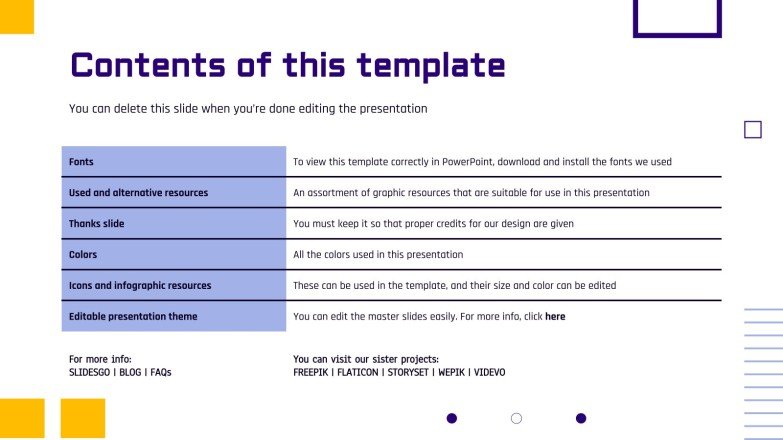 Contents of this template

You can delete this slide when you're done editing the presentation

| Fonts | To view this template correctly in PowerPoint, download and install the fonts we used |
|---|---|
| Used and alternative resources | An assortment of graphic resources that are suitable for use in this presentation |
| Thanks slide | You must keep it so that proper credits for our design are given |
| Colors | All the colors used in this presentation |
| Icons and infographic resources | These can be used in the template, and their size and color can be edited |
| Editable presentation theme | You can edit the master slides easily. For more info, click here |

For more info:
SLIDESGO | BLOG | FAQs

You can visit our sister projects:
FREEPIK | FLATICON | STORYSET | WEPIK | VIDEVO